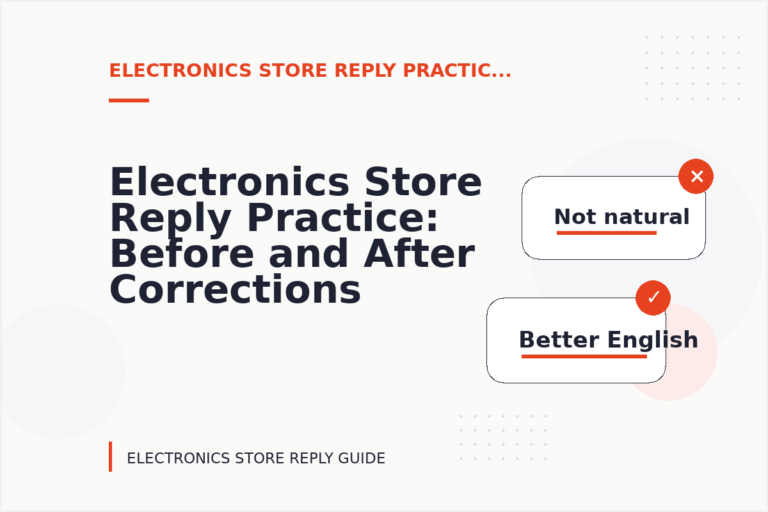 ELECTRONICS STORE REPLY PRACTIC...

Electronics Store Reply Practice: Before and After Corrections

✕

Not natural

✓

Better English

ELECTRONICS STORE REPLY GUIDE